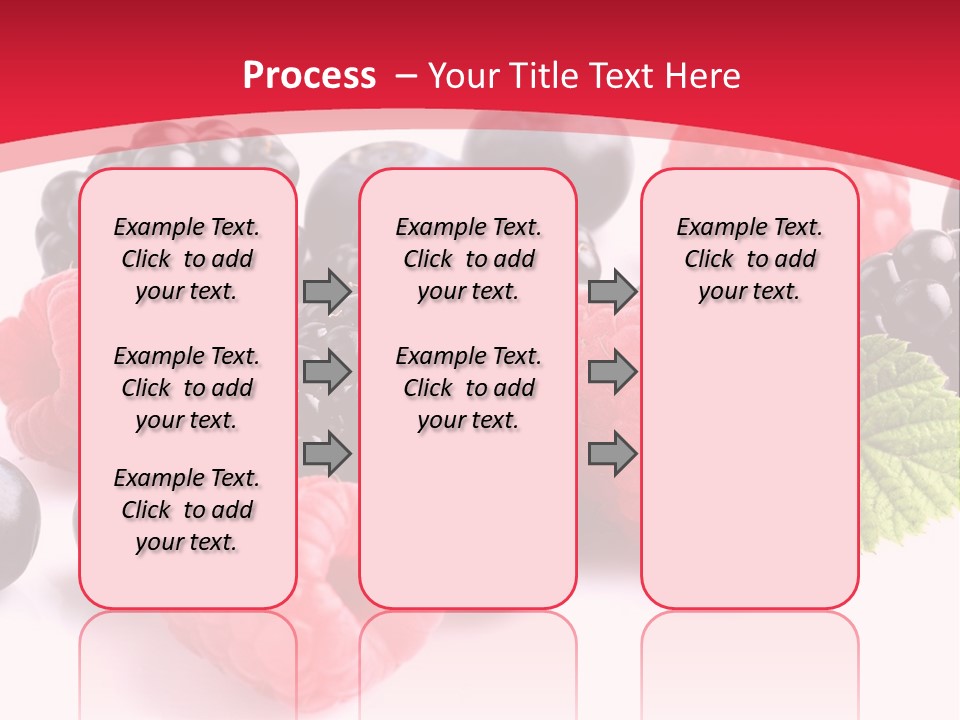 Process – Your Title Text Here

Example Text. Click to add your text.

Example Text. Click to add your text.

Example Text. Click to add your text.

Example Text. Click to add your text.

Example Text. Click to add your text.

Example Text. Click to add your text.